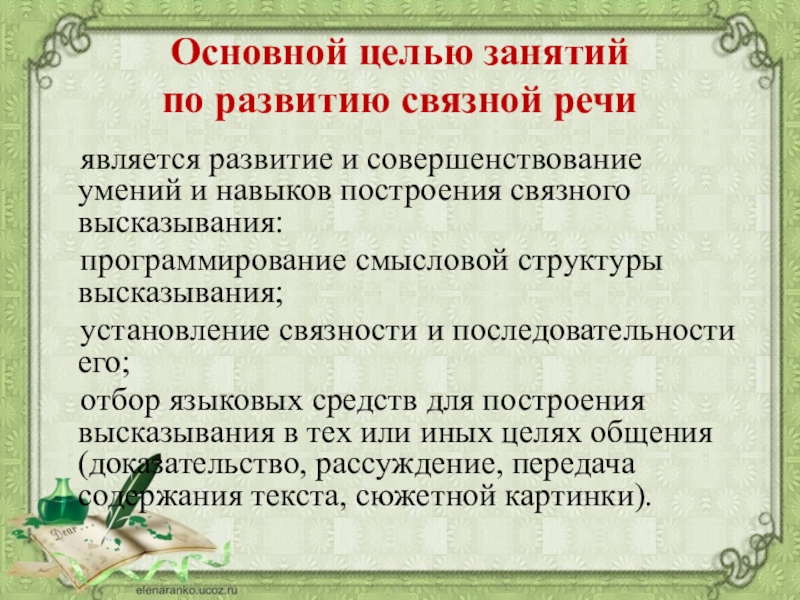 Основной целью занятий по развитию связной речи

является развитие и совершенствование умений и навыков построения связного высказывания:

программирование смысловой структуры высказывания;

установление связности и последовательности его;

отбор языковых средств для построения высказывания в тех или иных целях общения (доказательство, рассуждение, передача содержания текста, сюжетной картинки).

Dear

elenaranko.ucoz.ru